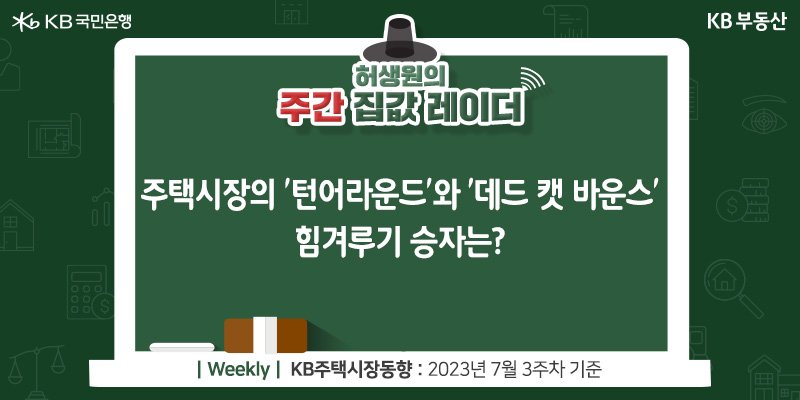 KB 국민은행

KB 부동산

허생원의
주간 집값 레이더

주택시장의 '턴어라운드'와 '데드 캣 바운스' 힘겨루기 승자는?

| Weekly | KB주택시장동향 : 2023년 7월 3주차 기준